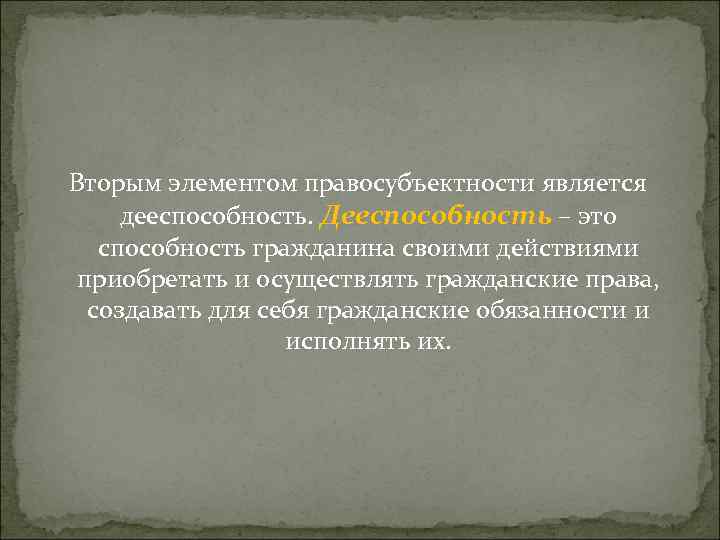 Вторым элементом правосубъектности является дееспособность. Дееспособность – это способность гражданина своими действиями приобретать и осуществлять гражданские права, создавать для себя гражданские обязанности и исполнять их.